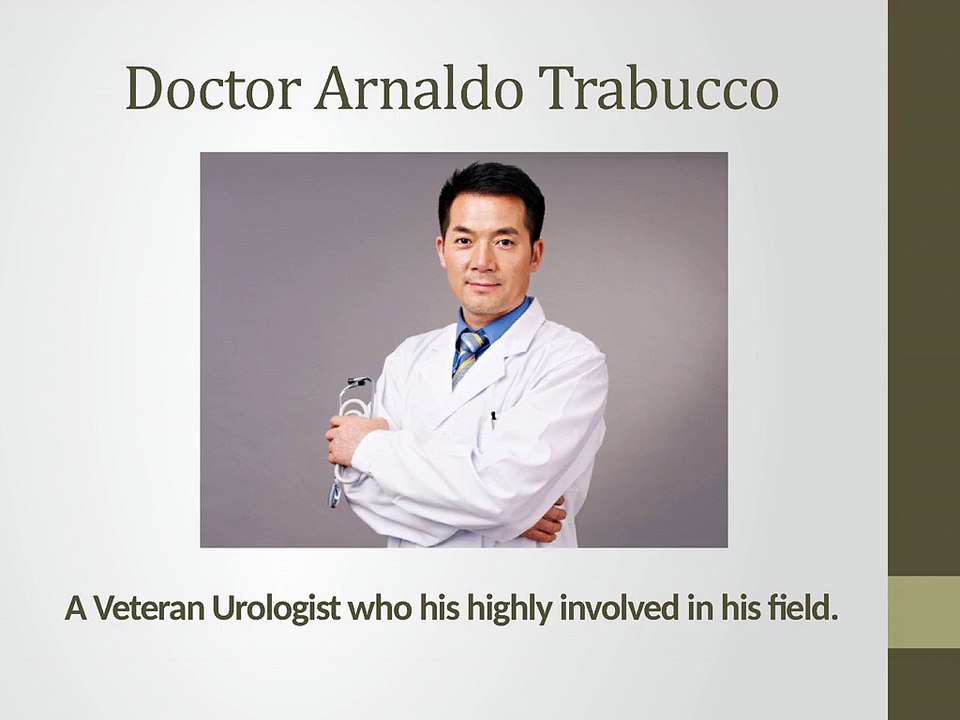 Doctor Arnaldo Trabucco

A Veteran Urologist who his highly involved in his field.